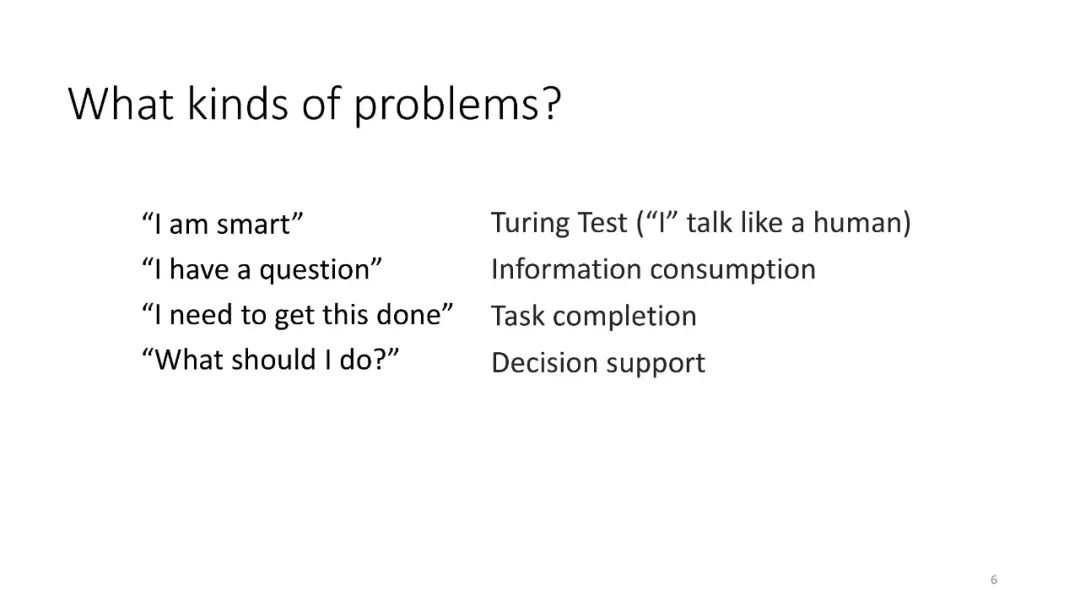 What kinds of problems?

“I am smart”
“I have a question”
“I need to get this done”
“What should I do?”

Turing Test (“I” talk like a human)
Information consumption
Task completion
Decision support

6